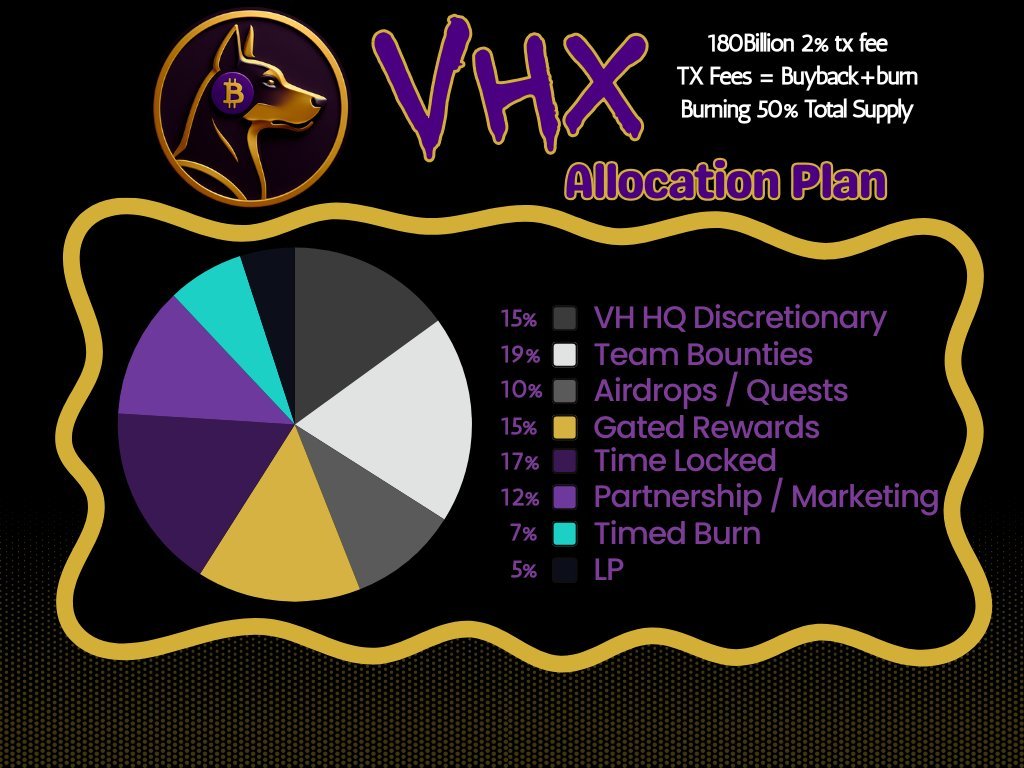 VHX

180Billion 2% tx fee
TX Fees = Buyback+burn
Burning 50% Total Supply

Allocation Plan

15% VH HQ Discretionary
19% Team Bounties
10% Airdrops / Quests
15% Gated Rewards
17% Time Locked
12% Partnership / Marketing
7% Timed Burn
5% LP